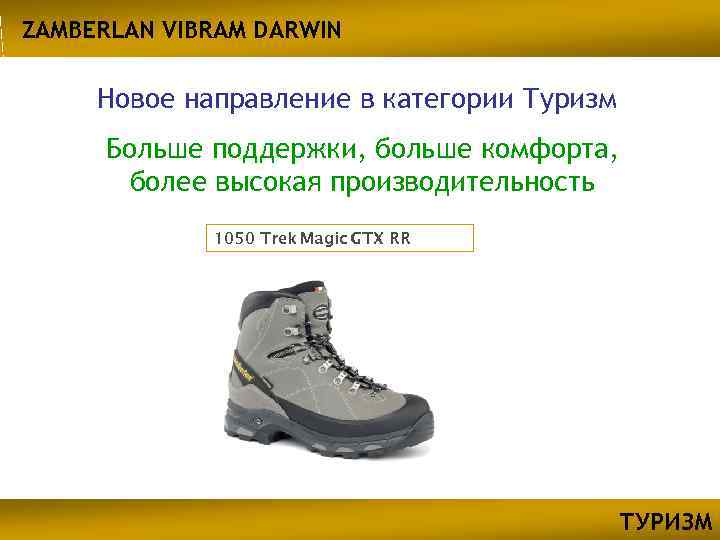 ZAMBERLAN VIBRAM DARWIN

Новое направление в категории Туризм

Больше поддержки, больше комфорта, более высокая производительность

1050 Trek Magic GTX RR

ТУРИЗМ